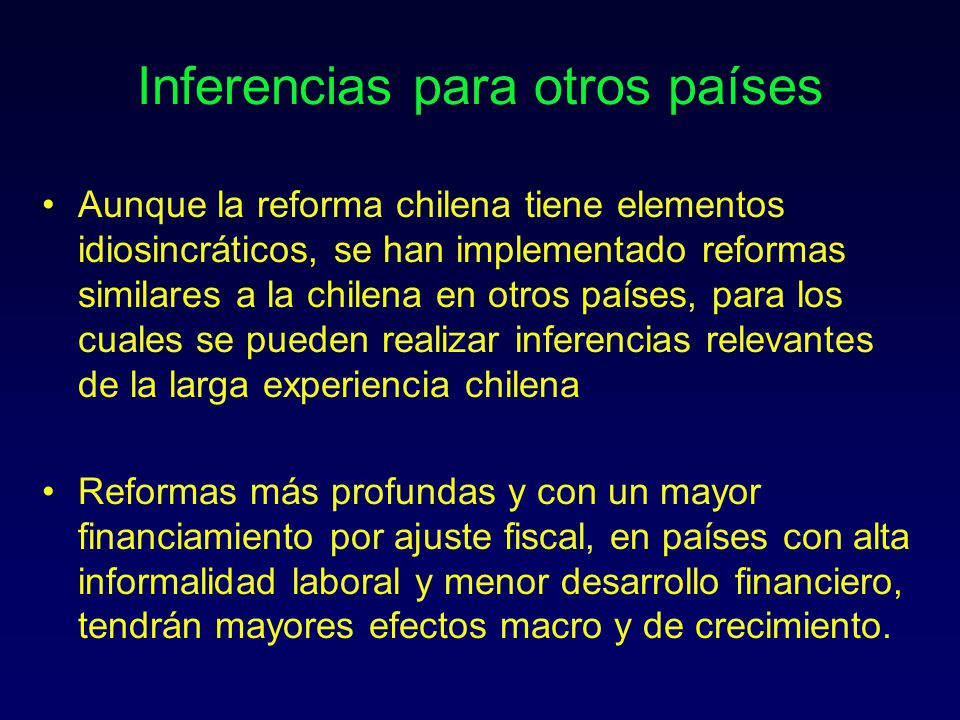 Inferencias para otros países

• Aunque la reforma chilena tiene elementos idiosincráticos, se han implementado reformas similares a la chilena en otros países, para los cuales se pueden realizar inferencias relevantes de la larga experiencia chilena

• Reformas más profundas y con un mayor financiamiento por ajuste fiscal, en países con alta informalidad laboral y menor desarrollo financiero, tendrán mayores efectos macro y de crecimiento.